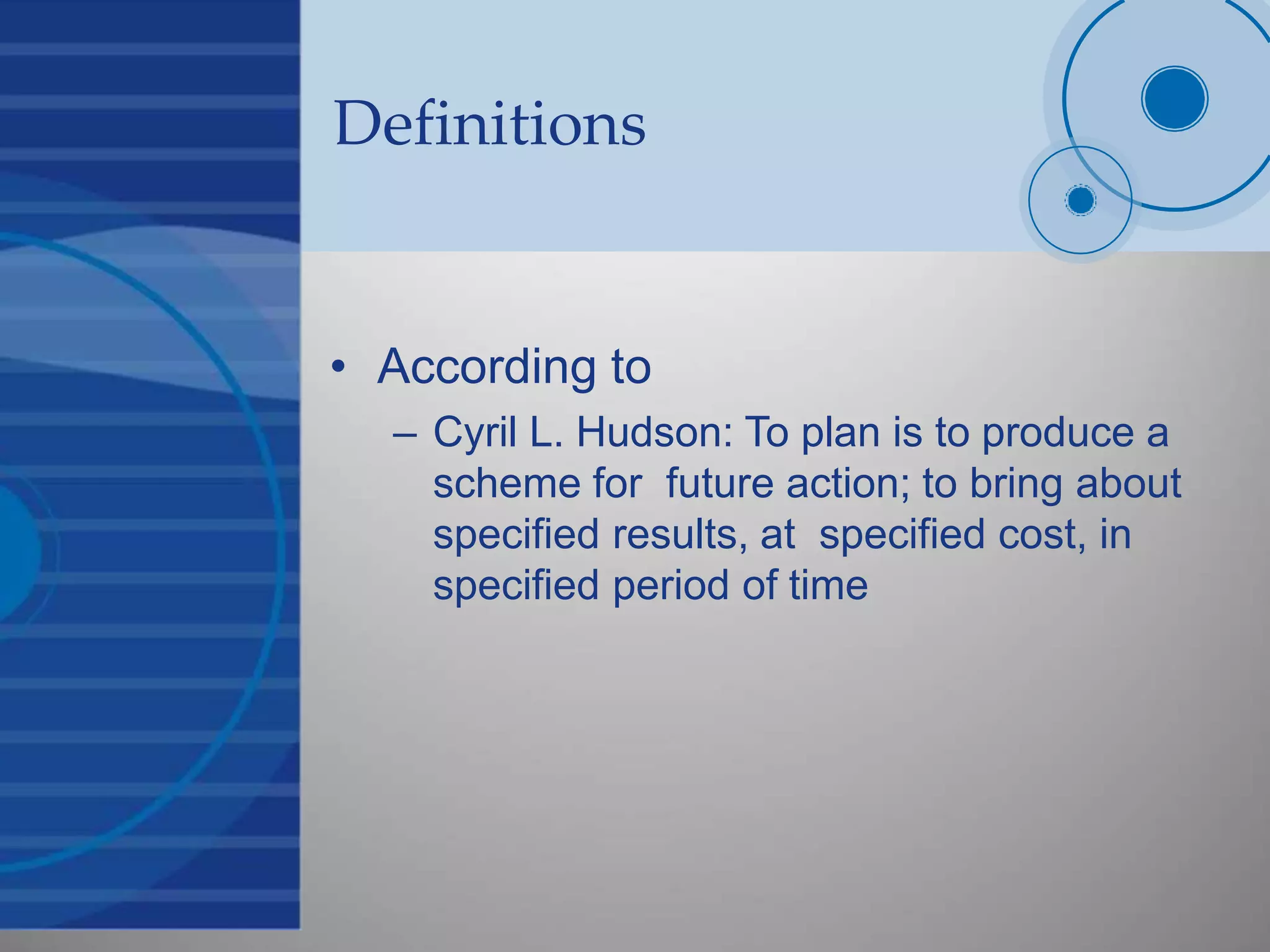 Definitions

• According to
– Cyril L. Hudson: To plan is to produce a scheme for future action; to bring about specified results, at specified cost, in specified period of time